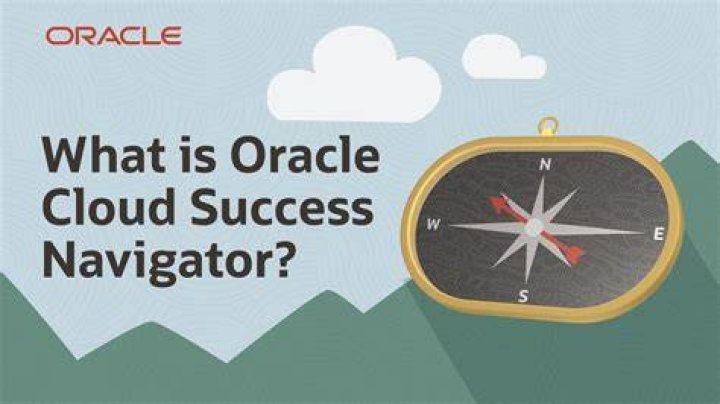 ORACLE

What is Oracle Cloud Success Navigator?

N
W
E
S